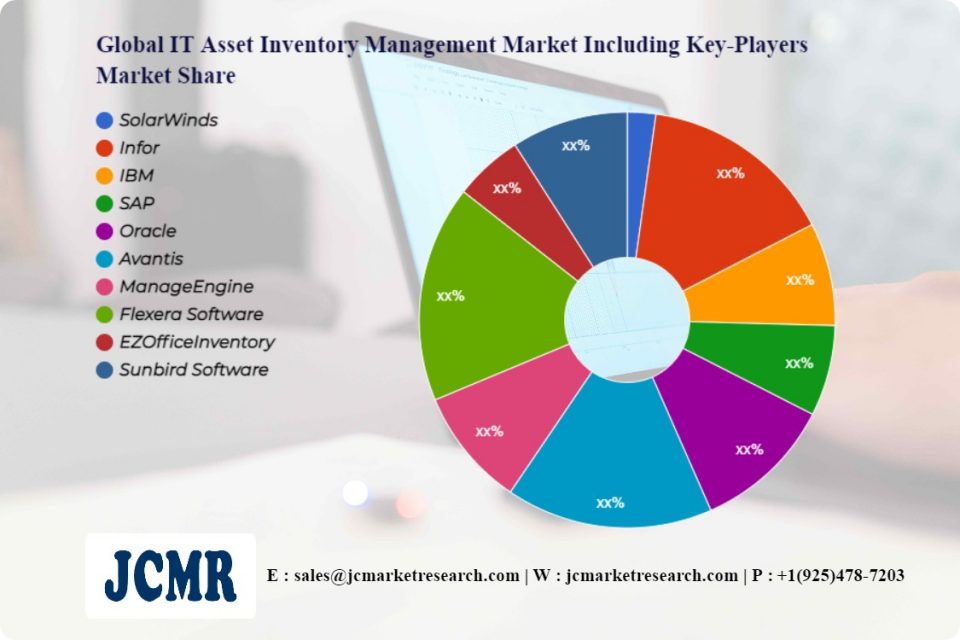 Global IT Asset Inventory Management Market Including Key-Players Market Share

SolarWinds
Infor
IBM
SAP
Oracle
Avantis
ManageEngine
Flexera Software
EZOfficeInventory
Sunbird Software

xx%
xx%
xx%
xx%
xx%
xx%
xx%
xx%
xx%

JCMR

E : sales@jcmarketresearch.com | W : jcmarketresearch.com | P : +1(925)478-7203